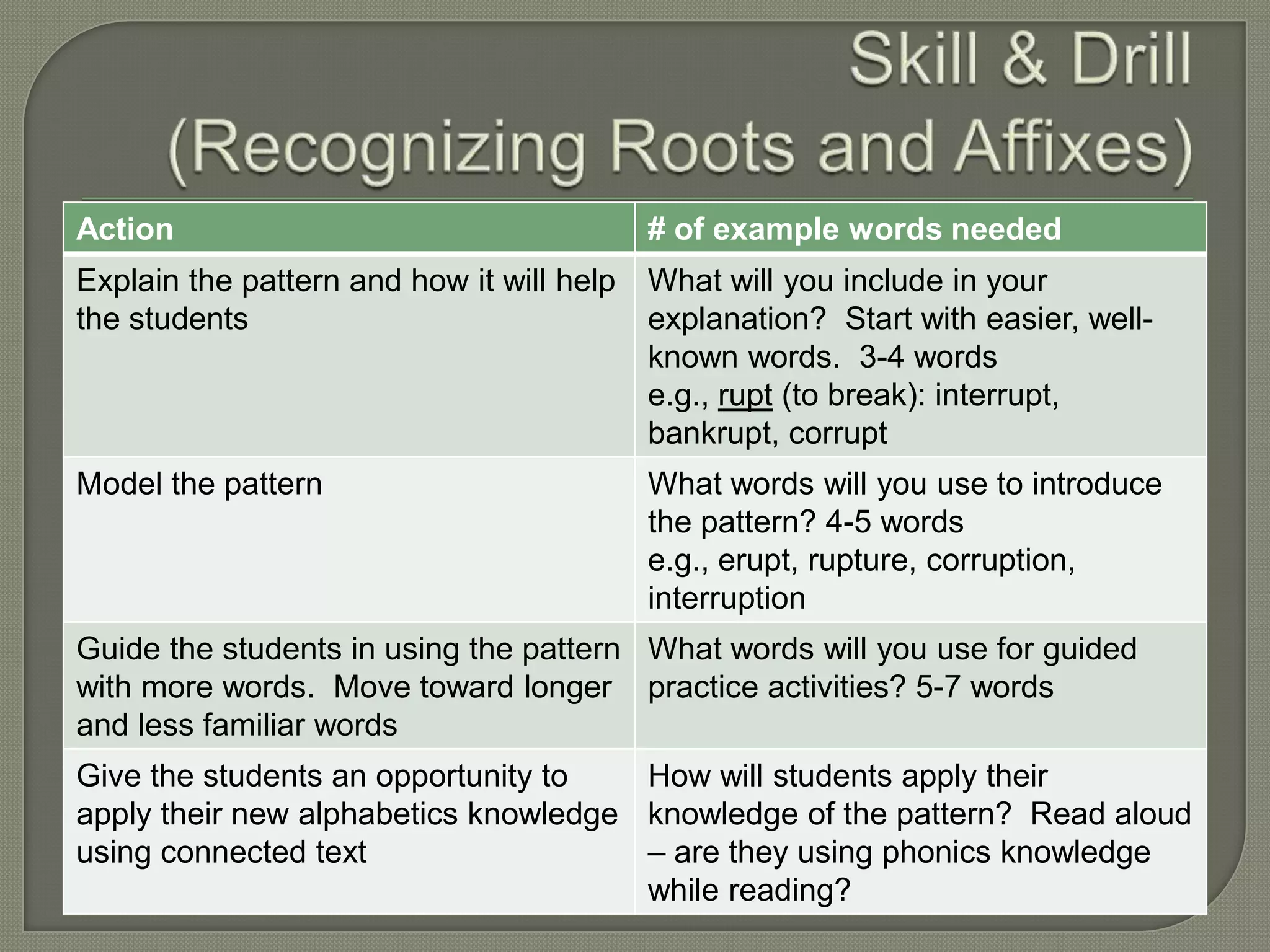 Skill & Drill
(Recognizing Roots and Affixes)

| Action | # of example words needed |
|---|---|
| Explain the pattern and how it will help the students | What will you include in your explanation? Start with easier, well-known words. 3-4 words e.g., rupt (to break): interrupt, bankrupt, corrupt |
| Model the pattern | What words will you use to introduce the pattern? 4-5 words e.g., erupt, rupture, corruption, interruption |
| Guide the students in using the pattern with more words. Move toward longer and less familiar words | What words will you use for guided practice activities? 5-7 words |
| Give the students an opportunity to apply their new alphabetics knowledge using connected text | How will students apply their knowledge of the pattern? Read aloud – are they using phonics knowledge while reading? |